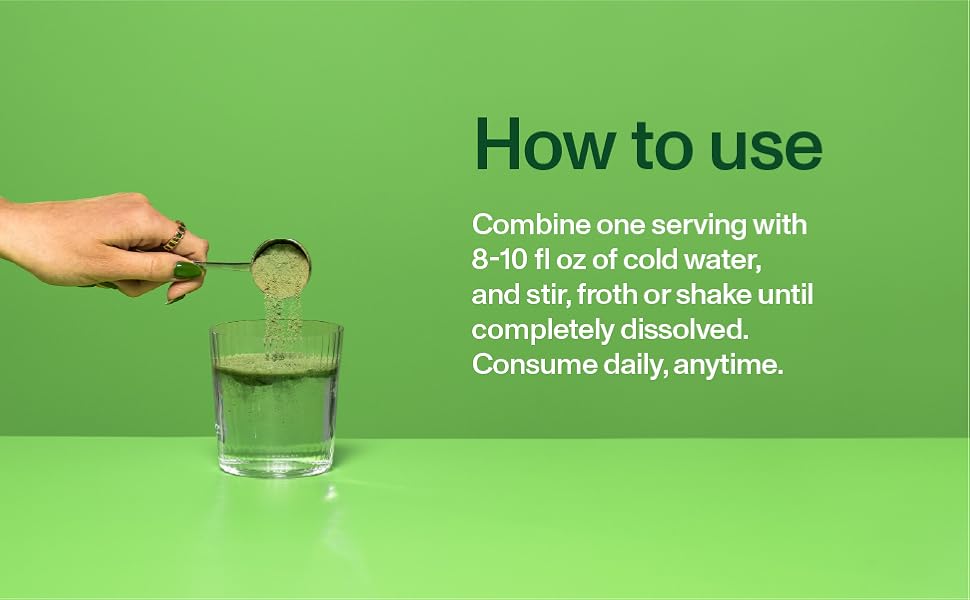 How to use

Combine one serving with 8-10 fl oz of cold water, and stir, froth or shake until completely dissolved. Consume daily, anytime.